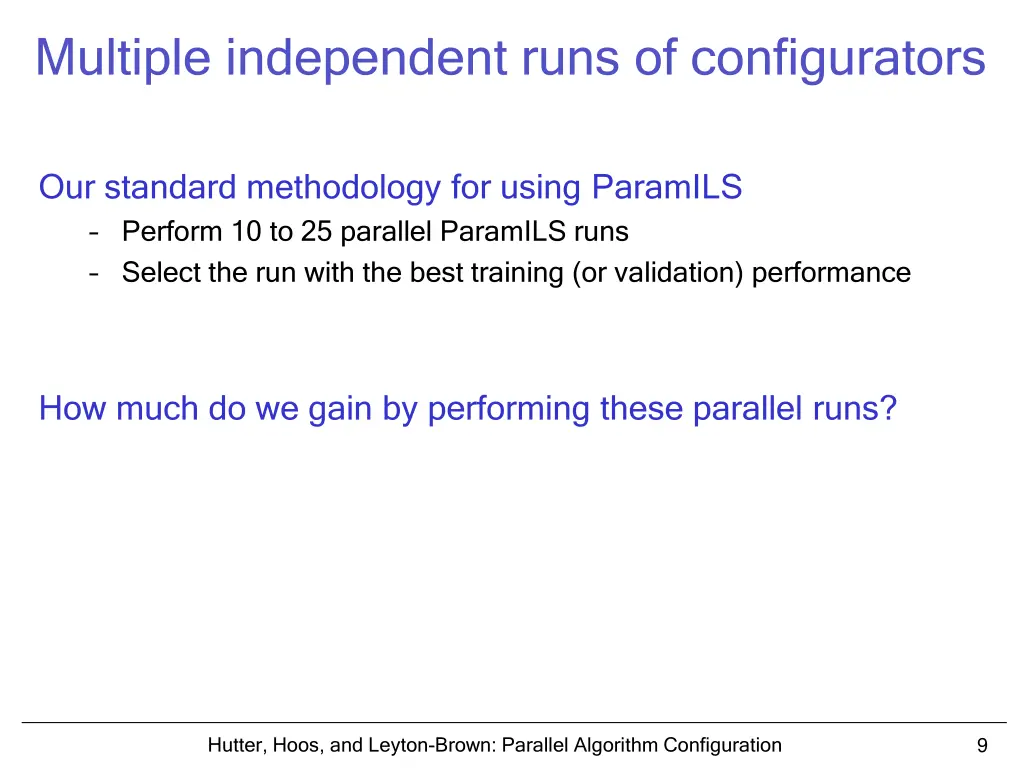 Multiple independent runs of configurators

Our standard methodology for using ParamILS
– Perform 10 to 25 parallel ParamILS runs
– Select the run with the best training (or validation) performance

How much do we gain by performing these parallel runs?

Hutter, Hoos, and Leyton-Brown: Parallel Algorithm Configuration

9